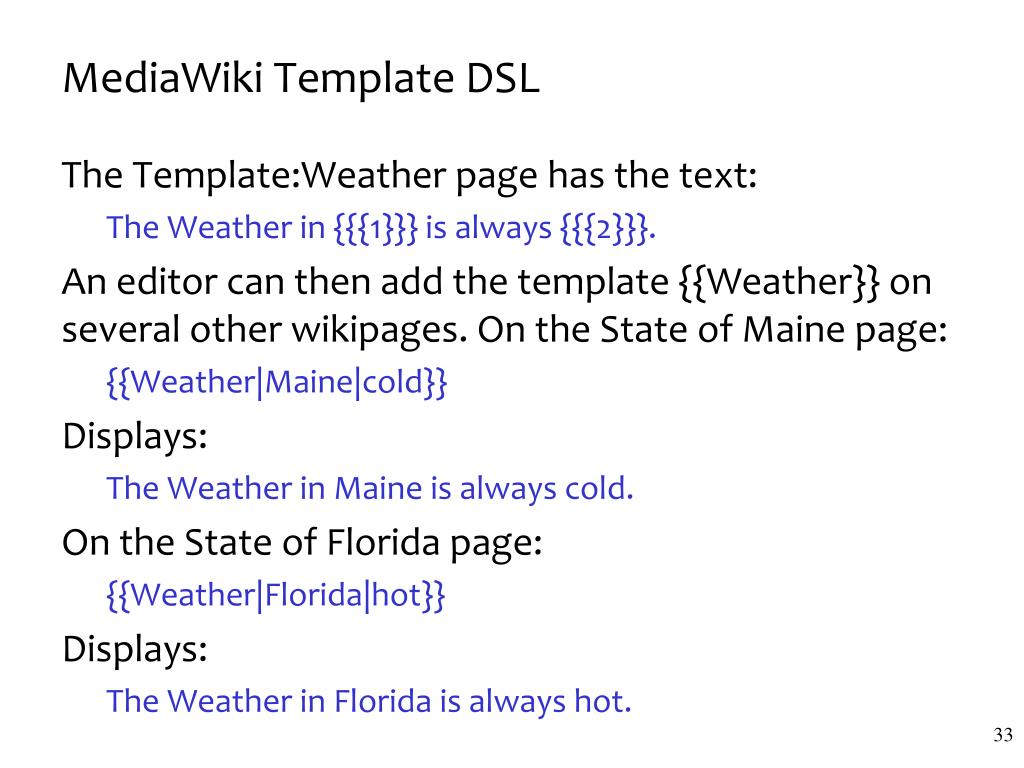 MediaWiki Template DSL

The Template:Weather page has the text:

The Weather in {{{1}}} is always {{{2}}}.

An editor can then add the template {{Weather}} on several other wikipages. On the State of Maine page:

{{Weather|Maine|cold}}

Displays:

The Weather in Maine is always cold.

On the State of Florida page:

{{Weather|Florida|hot}}

Displays:

The Weather in Florida is always hot.

33